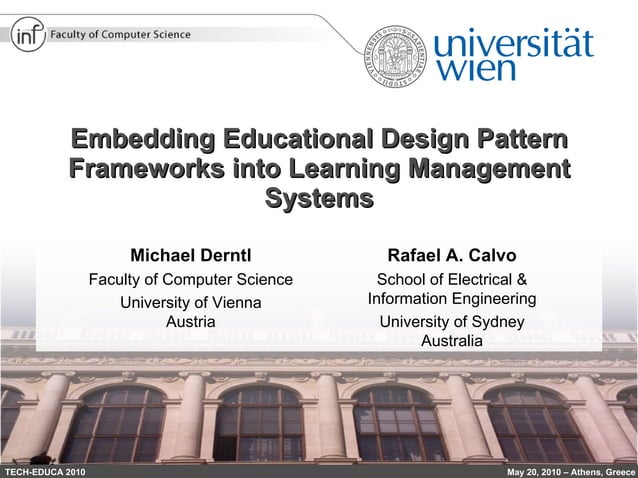 inf Faculty of Computer Science

universität wien

Embedding Educational Design Pattern Frameworks into Learning Management Systems

Michael Derntl
Faculty of Computer Science
University of Vienna
Austria

Rafael A. Calvo
School of Electrical & Information Engineering
University of Sydney
Australia

TECH-EDUCA 2010

May 20, 2010 – Athens, Greece